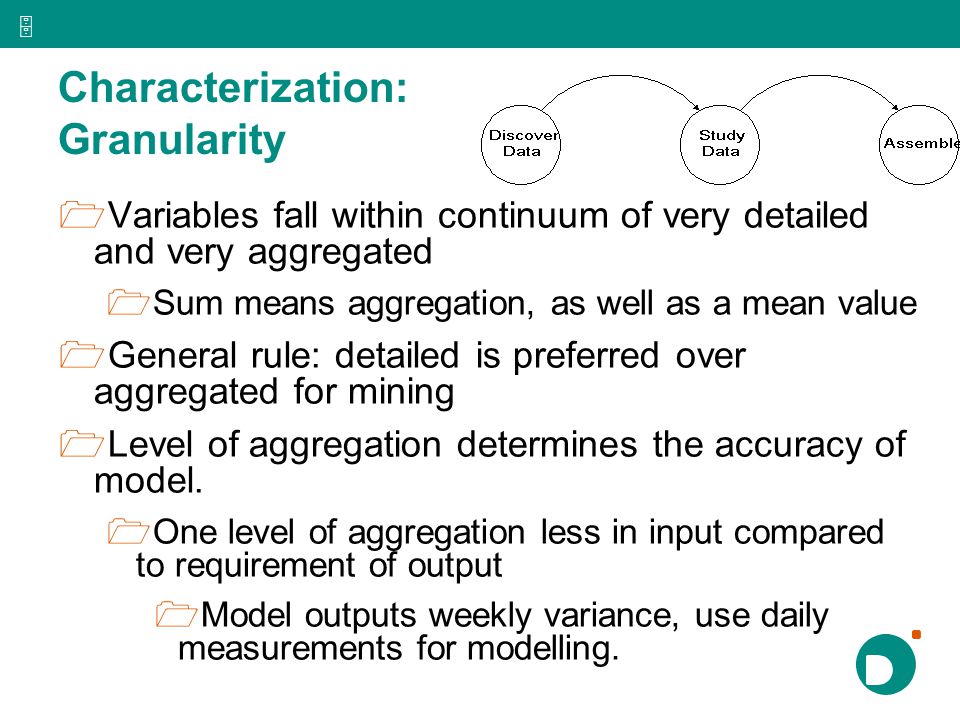 Characterization: Granularity

Discover Data

Study Data

Assemble

Variables fall within continuum of very detailed and very aggregated

Sum means aggregation, as well as a mean value

General rule: detailed is preferred over aggregated for mining

Level of aggregation determines the accuracy of model.

One level of aggregation less in input compared to requirement of output

Model outputs weekly variance, use daily measurements for modelling.